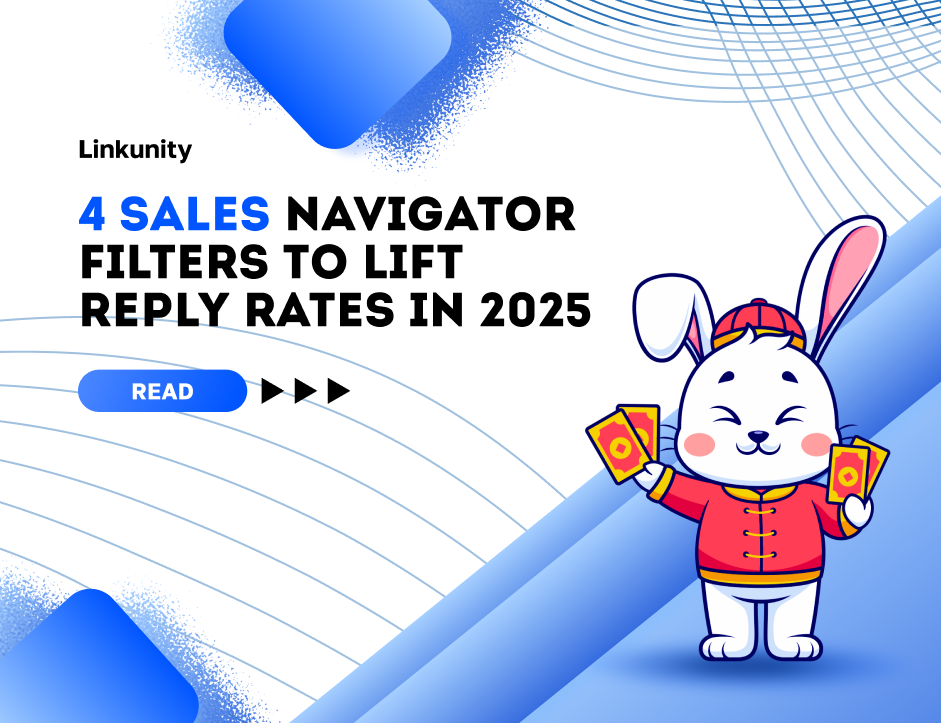 Linkunity

4 SALES NAVIGATOR FILTERS TO LIFT REPLY RATES IN 2025

READ